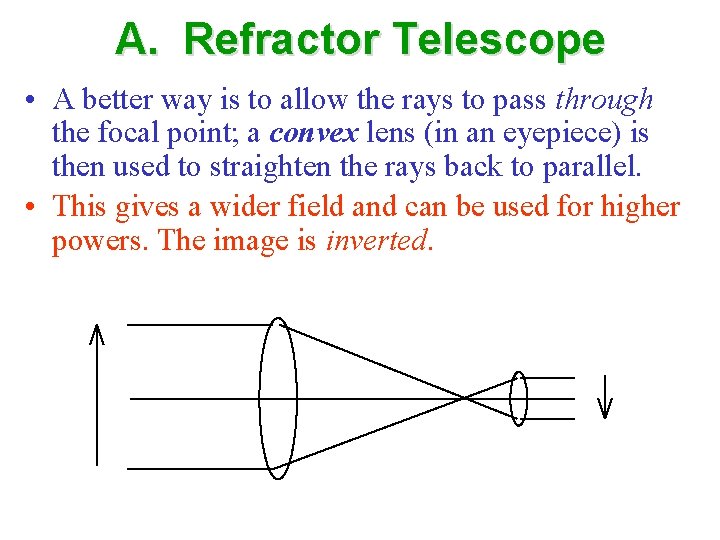 A. Refractor Telescope

• A better way is to allow the rays to pass through the focal point; a convex lens (in an eyepiece) is then used to straighten the rays back to parallel.

• This gives a wider field and can be used for higher powers. The image is inverted.